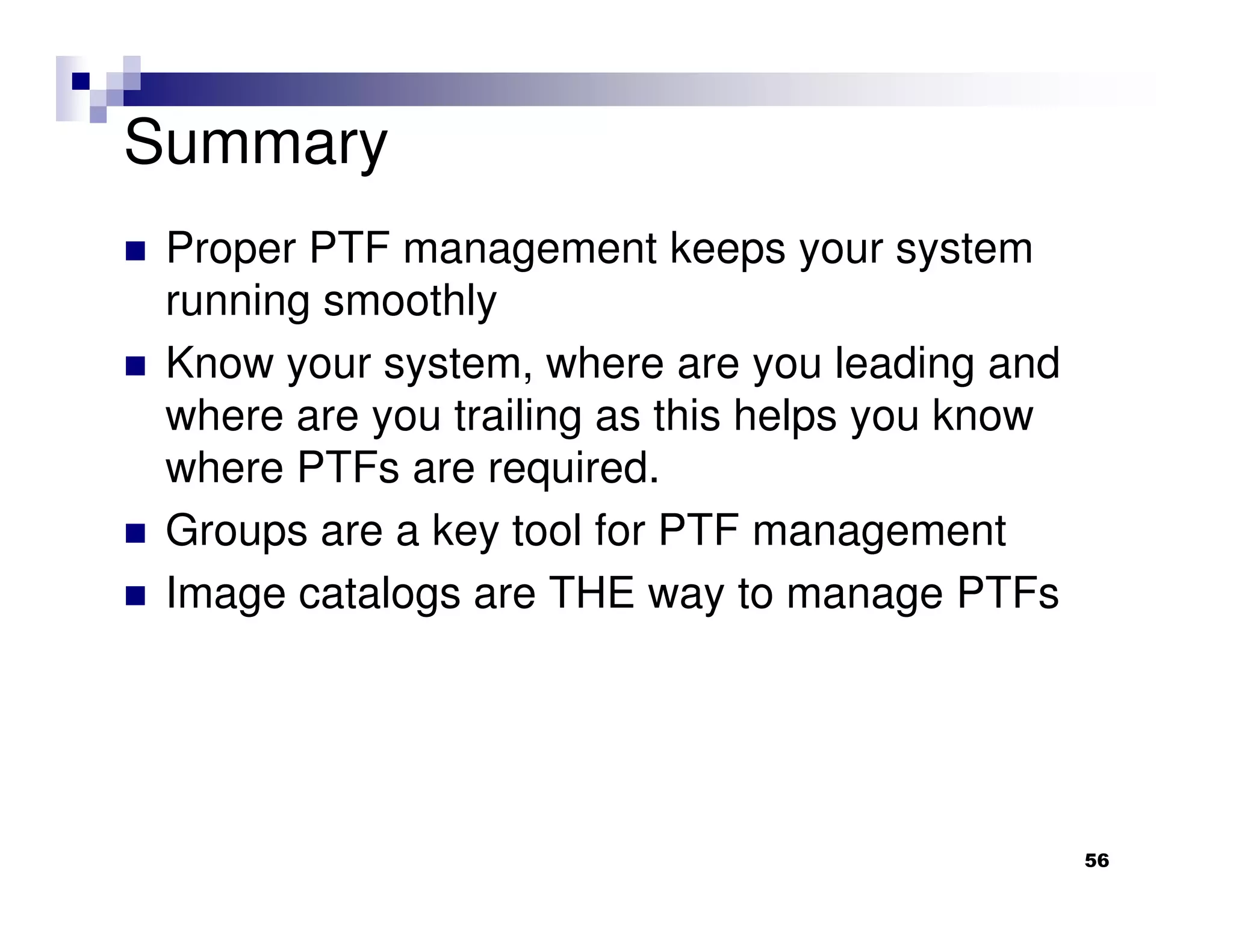 Summary

- Proper PTF management keeps your system running smoothly
- Know your system, where are you leading and where are you trailing as this helps you know where PTFs are required.
- Groups are a key tool for PTF management
- Image catalogs are THE way to manage PTFs

56